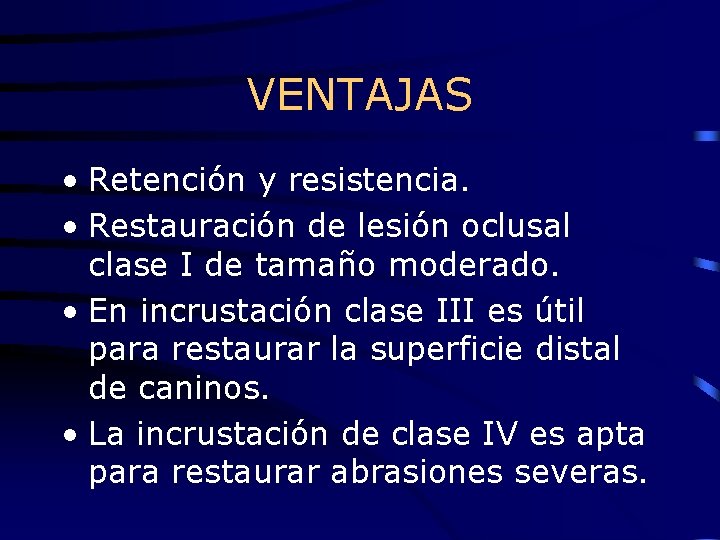 VENTAJAS

• Retención y resistencia.
• Restauración de lesión oclusal clase I de tamaño moderado.
• En incrustación clase III es útil para restaurar la superficie distal de caninos.
• La incrustación de clase IV es apta para restaurar abrasiones severas.